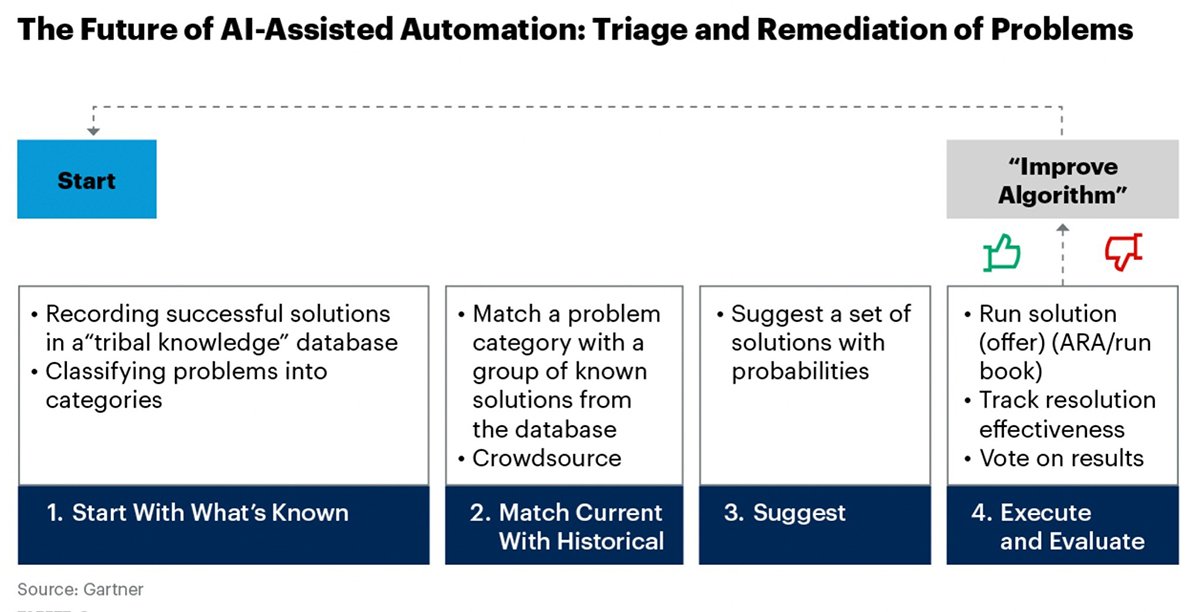 The Future of AI-Assisted Automation: Triage and Remediation of Problems

Start

"Improve Algorithm"

• Recording successful solutions in a"tribal knowledge" database
• Classifying problems into categories

1. Start With What's Known

• Match a problem category with a group of known solutions from the database
• Crowdsource

2. Match Current With Historical

• Suggest a set of solutions with probabilities

3. Suggest

• Run solution (offer) (ARA/run book)
• Track resolution effectiveness
• Vote on results

4. Execute and Evaluate

Source: Gartner